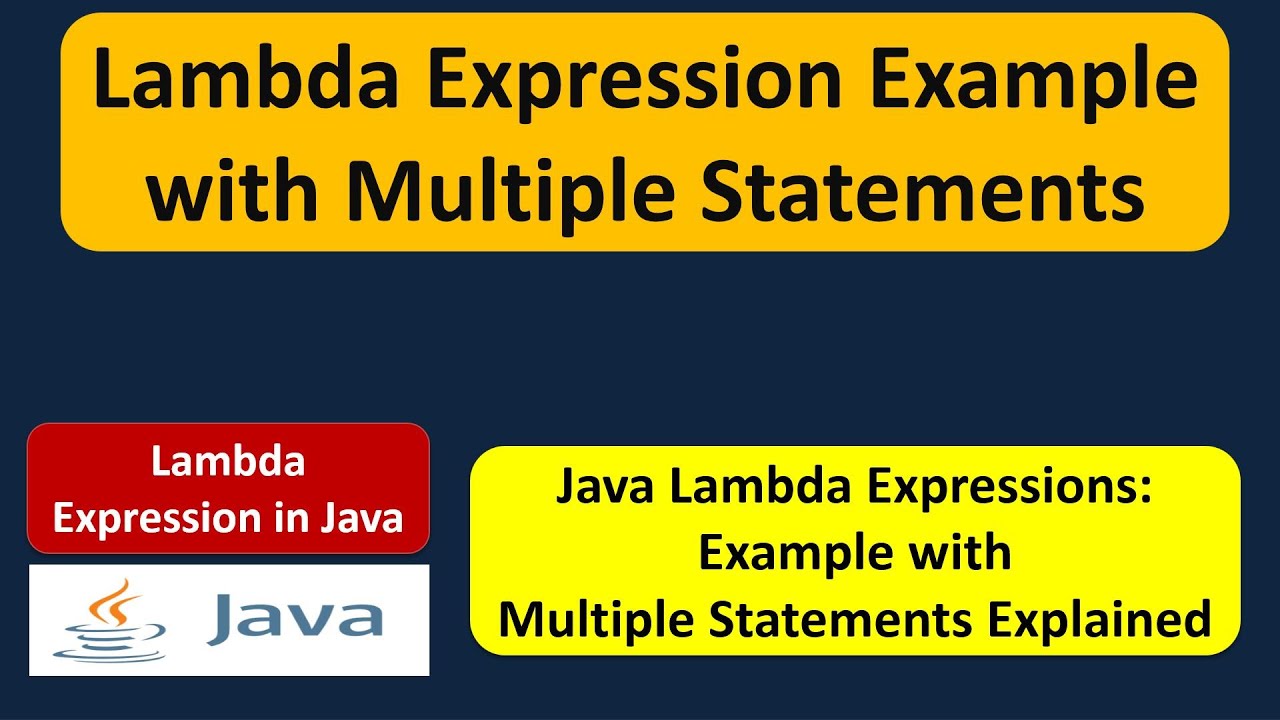 Lambda Expression Example with Multiple Statements

Lambda Expression in Java

Java

Java Lambda Expressions: Example with Multiple Statements Explained